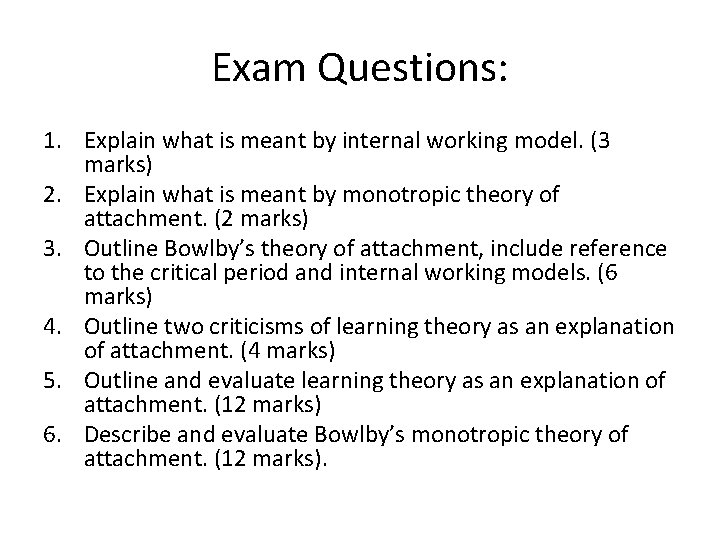 Exam Questions:

1. Explain what is meant by internal working model. (3 marks)
2. Explain what is meant by monotropic theory of attachment. (2 marks)
3. Outline Bowlby's theory of attachment, include reference to the critical period and internal working models. (6 marks)
4. Outline two criticisms of learning theory as an explanation of attachment. (4 marks)
5. Outline and evaluate learning theory as an explanation of attachment. (12 marks)
6. Describe and evaluate Bowlby's monotropic theory of attachment. (12 marks).